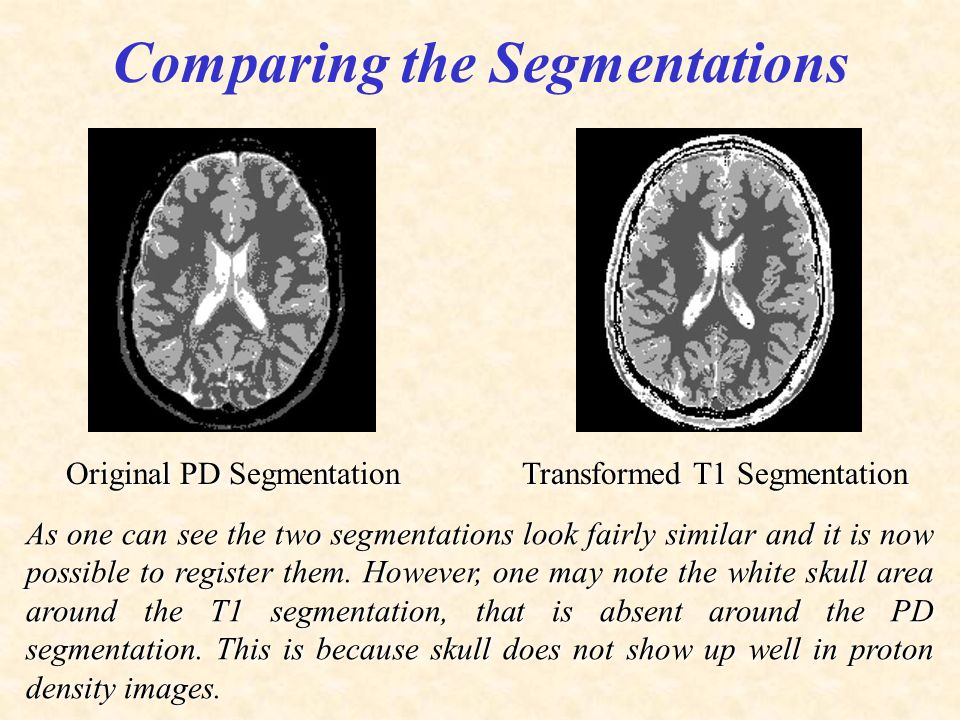 Comparing the Segmentations

Original PD Segmentation

Transformed T1 Segmentation

As one can see the two segmentations look fairly similar and it is now possible to register them. However, one may note the white skull area around the T1 segmentation, that is absent around the PD segmentation. This is because skull does not show up well in proton density images.